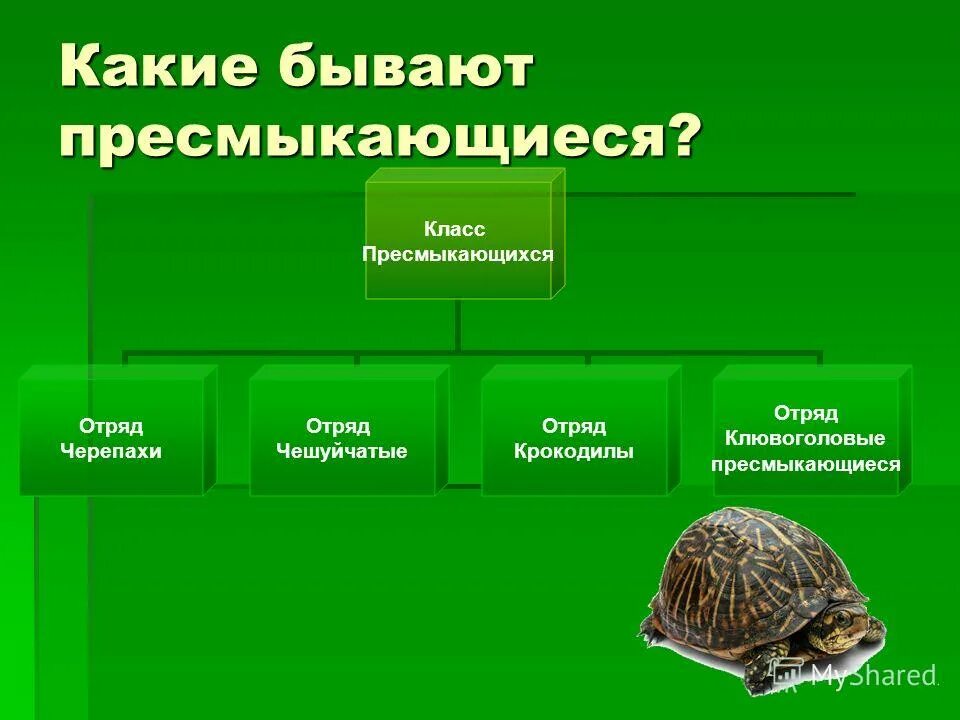 Какие бывают пресмыкающиеся?

Класс Пресмыкающихся

Отряд Черепахи

Отряд Чешуйчатые

Отряд Крокодилы

Отряд Клювоголовые пресмыкающиеся

MyShared